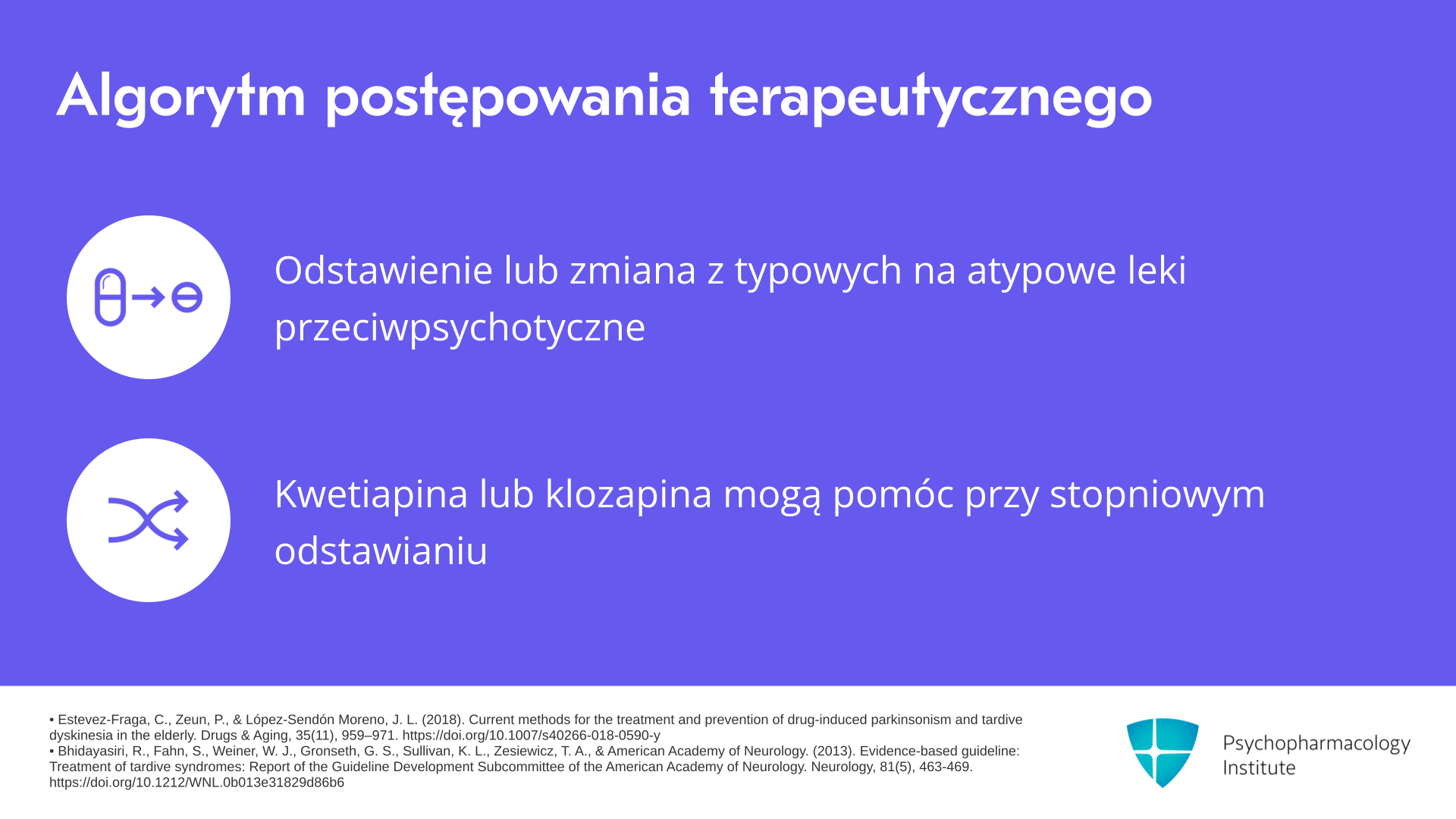 Algorytm postępowania terapeutycznego

Odstawienie lub zmiana z typowych na atypowe leki przeciwpsychotyczne

Kwetiapina lub klozapina mogą pomóc przy stopniowym odstawianiu

• Estevez-Fraga, C., Zeun, P., & López-Sendón Moreno, J. L. (2018). Current methods for the treatment and prevention of drug-induced parkinsonism and tardive dyskinesia in the elderly. Drugs & Aging, 35(11), 959–971. https://doi.org/10.1007/s40266-018-0590-y
• Bhidayasiri, R., Fahn, S., Weiner, W. J., Gronseth, G. S., Sullivan, K. L., Zesiewicz, T. A., & American Academy of Neurology. (2013). Evidence-based guideline: Treatment of tardive syndromes: Report of the Guideline Development Subcommittee of the American Academy of Neurology. Neurology, 81(5), 463-469. https://doi.org/10.1212/WNL.0b013e31829d86b6

Psychopharmacology Institute